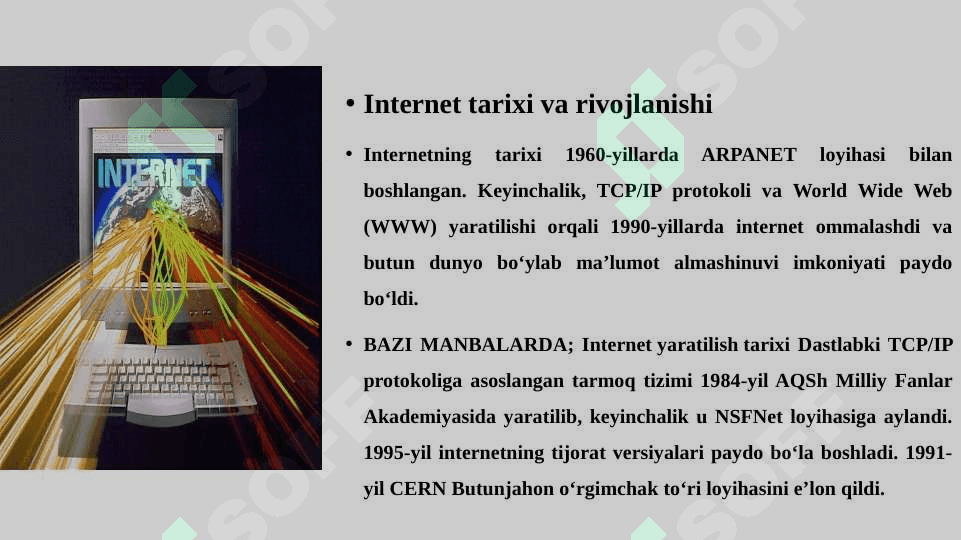 INTERNET

• Internet tarixi va rivojlanishi

• Internetning tarixi 1960-yillarda ARPANET loyihasi bilan boshlangan. Keyinchalik, TCP/IP protokoli va World Wide Web (WWW) yaratilishi orqali 1990-yillarda internet ommalashdi va butun dunyo bo‘ylab ma’lumot almashinuvi imkoniyati paydo bo‘ldi.

• BAZI MANBALARDA; Internet yaratilish tarixi Dastlabki TCP/IP protokoliga asoslangan tarmoq tizimi 1984-yil AQSh Milliy Fanlar Akademiyasida yaratilib, keyinchalik u NSFNet loyihasiga aylandi. 1995-yil internetning tijorat versiyalari paydo bo‘la boshladi. 1991-yil CERN Butunjahon o‘rgimchak to‘ri loyihasini e’lon qildi.